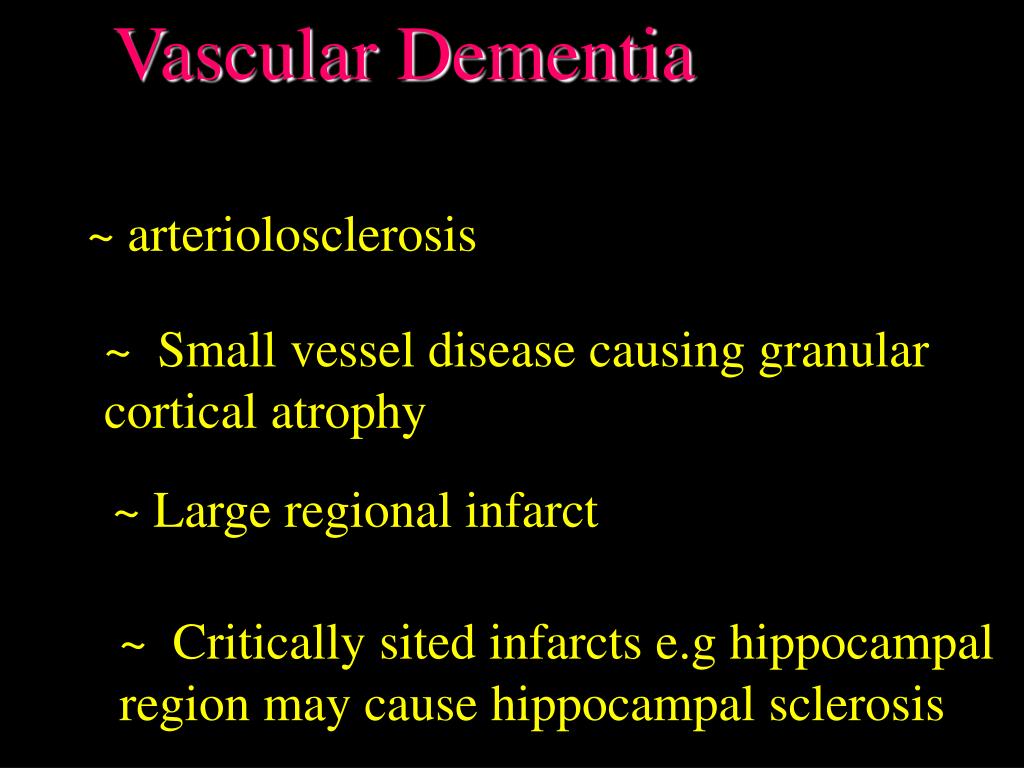 Vascular Dementia

~ arteriolosclerosis

~ Small vessel disease causing granular cortical atrophy

~ Large regional infarct

~ Critically sited infarcts e.g hippocampal region may cause hippocampal sclerosis